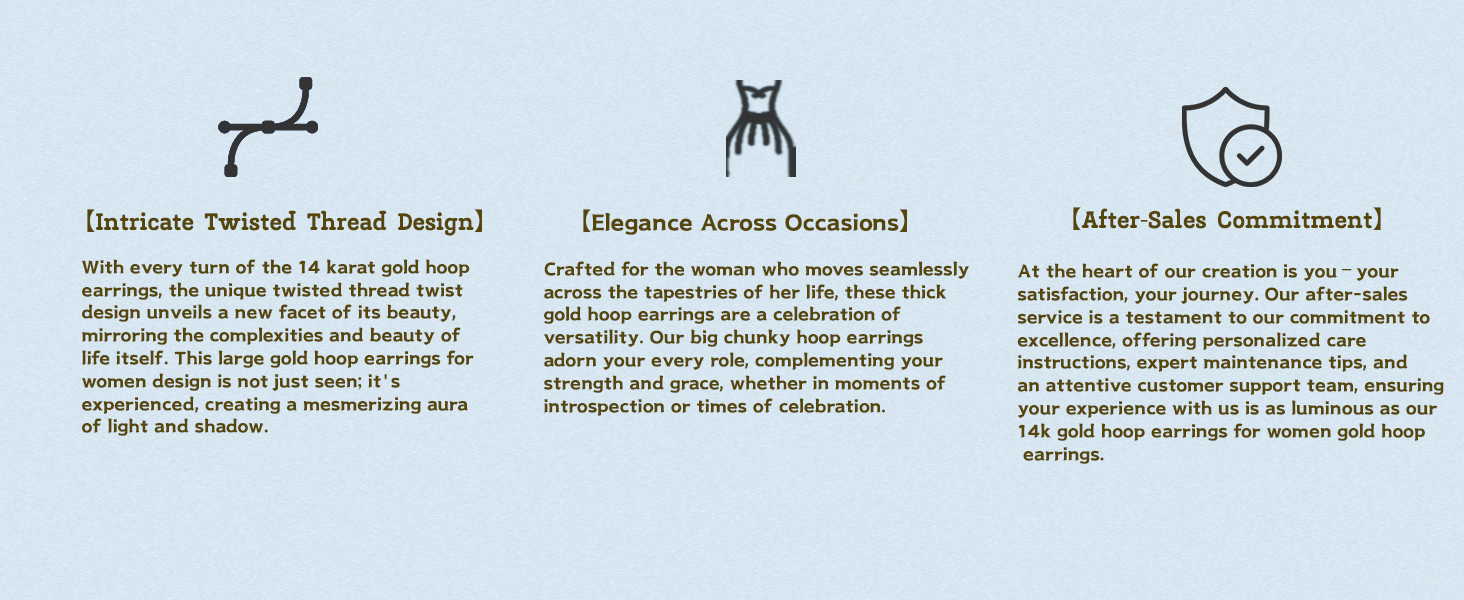 【Intricate Twisted Thread Design】

With every turn of the 14 karat gold hoop earrings, the unique twisted thread twist design unveils a new facet of its beauty, mirroring the complexities and beauty of life itself. This large gold hoop earrings for women design is not just seen; it's experienced, creating a mesmerizing aura of light and shadow.

【Elegance Across Occasions】

Crafted for the woman who moves seamlessly across the tapestries of her life, these thick gold hoop earrings are a celebration of versatility. Our big chunky hoop earrings adorn your every role, complementing your strength and grace, whether in moments of introspection or times of celebration.

【After-Sales Commitment】

At the heart of our creation is you – your satisfaction, your journey. Our after-sales service is a testament to our commitment to excellence, offering personalized care instructions, expert maintenance tips, and an attentive customer support team, ensuring your experience with us is as luminous as our 14k gold hoop earrings for women gold hoop earrings.